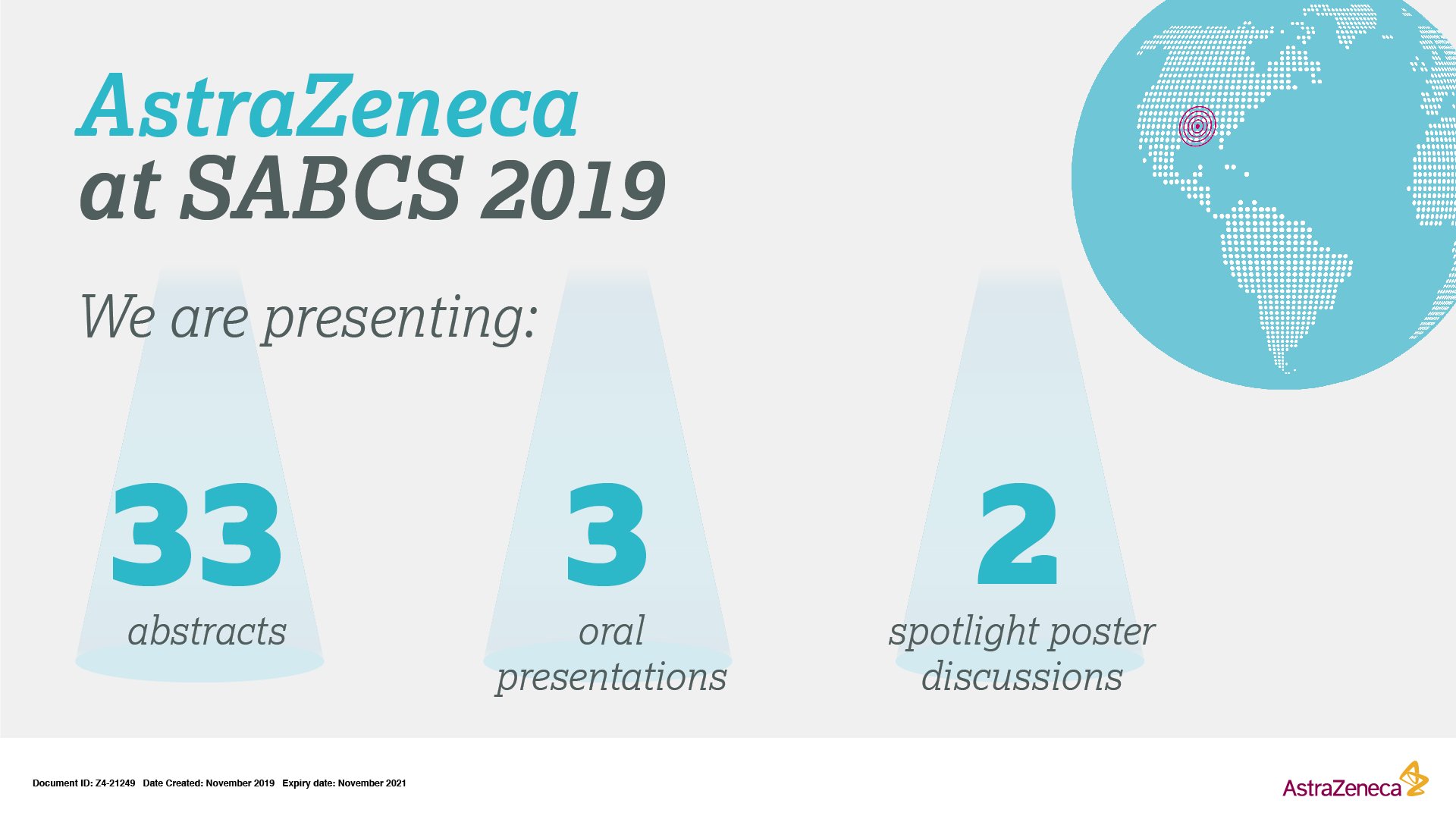 AstraZeneca
at SABCS 2019

We are presenting:

33
abstracts

3
oral presentations

2
spotlight poster discussions

Document ID: Z4-21249 Date Created: November 2019 Expiry date: November 2021

AstraZeneca